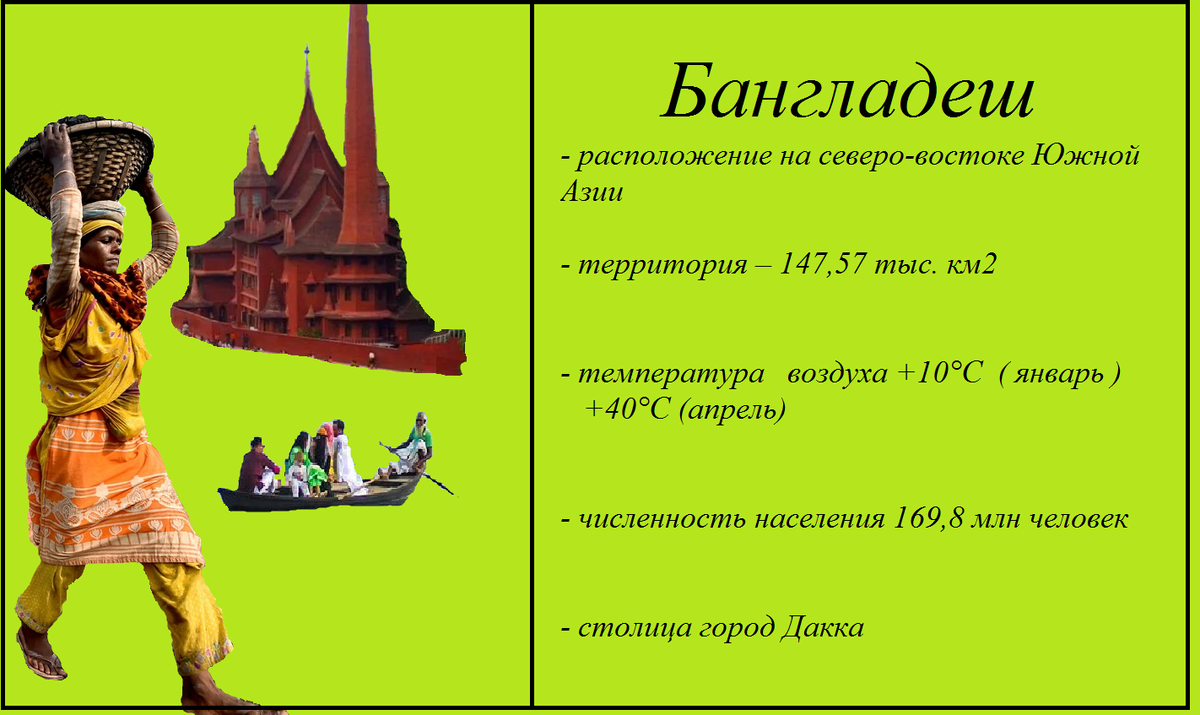 Бангладеш

- расположение на северо-востоке Южной Азии

- территория – 147,57 тыс. км2

- температура воздуха +10°C ( январь )
+40°C (апрель)

- численность населения 169,8 млн человек

- столица город Дакка